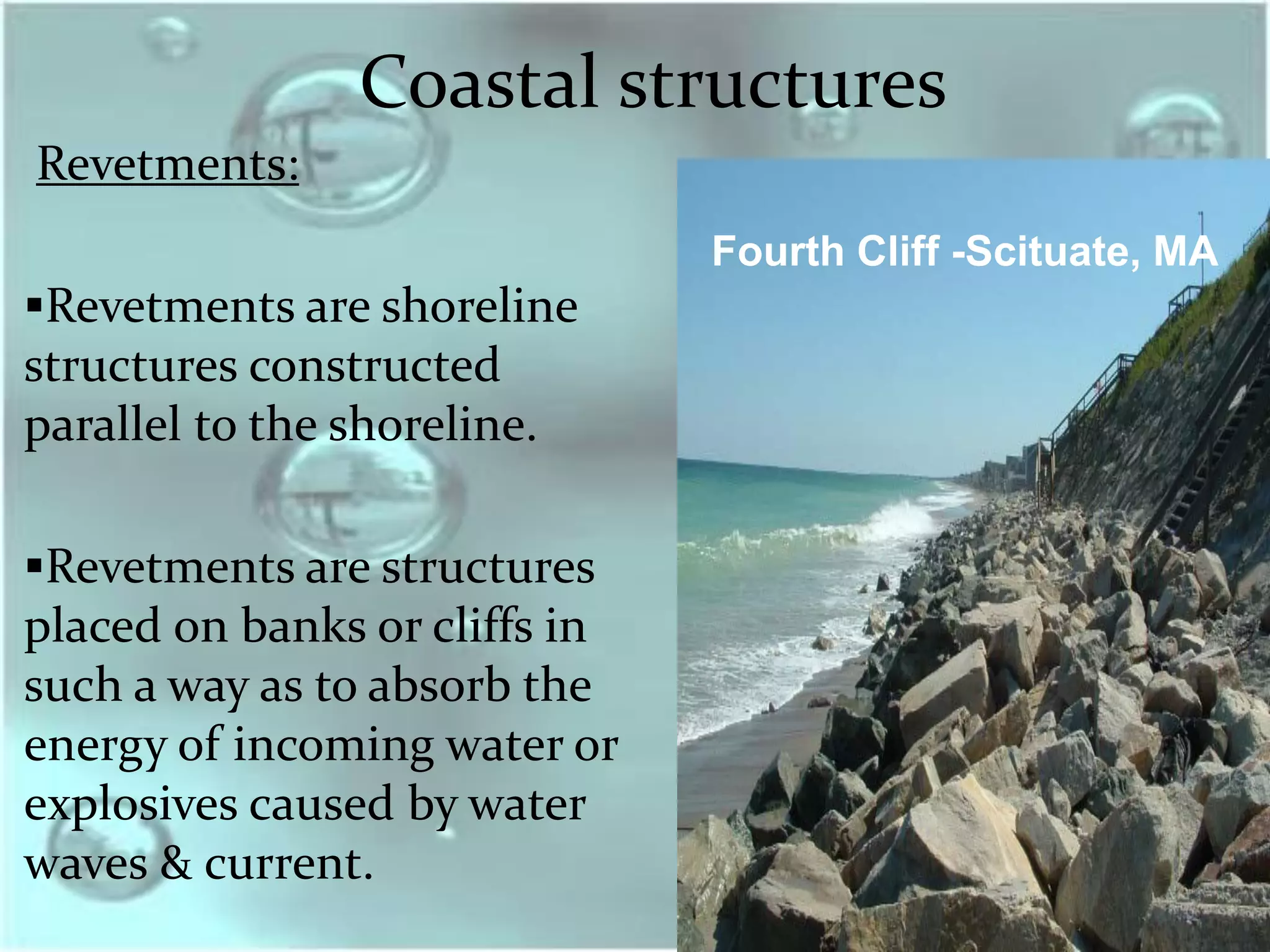 Coastal structures

Revetments:

▪Revetments are shoreline structures constructed parallel to the shoreline.

▪Revetments are structures placed on banks or cliffs in such a way as to absorb the energy of incoming water or explosives caused by water waves & current.

Fourth Cliff -Scituate, MA